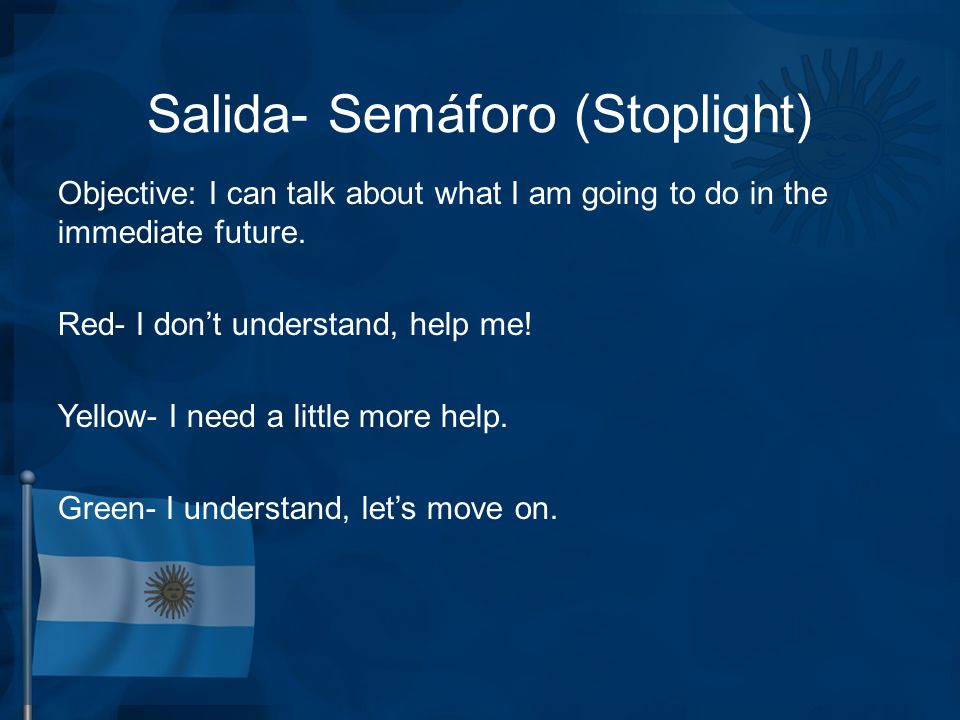 Salida- Semáforo (Stoplight)

Objective: I can talk about what I am going to do in the immediate future.

Red- I don’t understand, help me!

Yellow- I need a little more help.

Green- I understand, let’s move on.